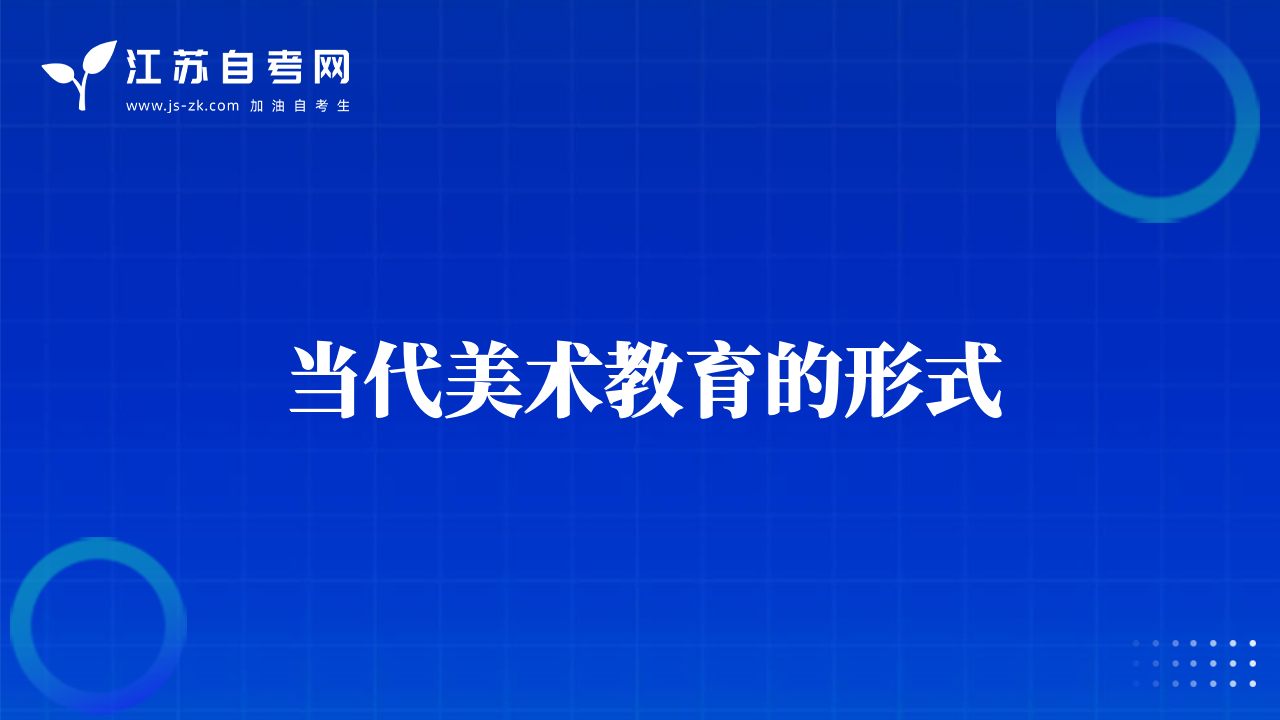 江苏自考网
www.js-zk.com 加油自考生

当代美术教育的形式